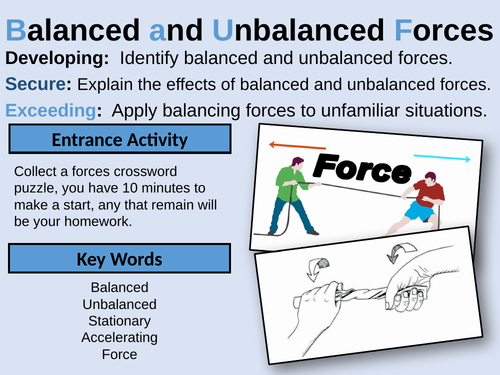 Balanced and Unbalanced Forces

Developing: Identify balanced and unbalanced forces.

Secure: Explain the effects of balanced and unbalanced forces.

Exceeding: Apply balancing forces to unfamiliar situations.

Entrance Activity

Collect a forces crossword puzzle, you have 10 minutes to make a start, any that remain will be your homework.

Key Words

Balanced
Unbalanced
Stationary
Accelerating
Force

Force